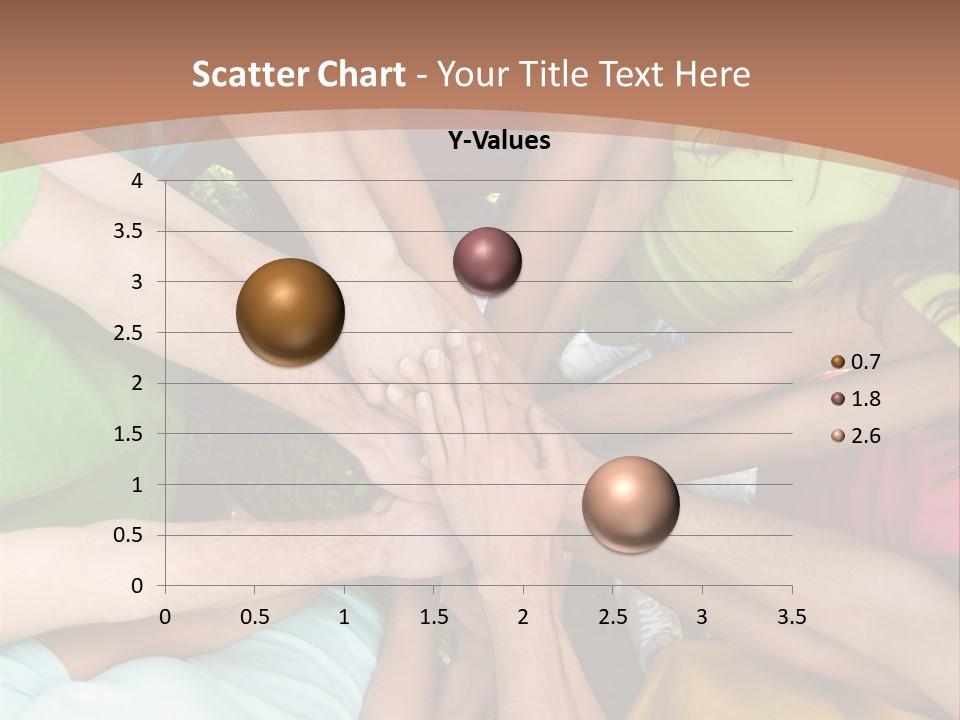 Scatter Chart - Your Title Text Here

Y-Values

4
3.5
3
2.5
2
1.5
1
0.5
0

0 0.5 1 1.5 2 2.5 3 3.5

0.7
1.8
2.6